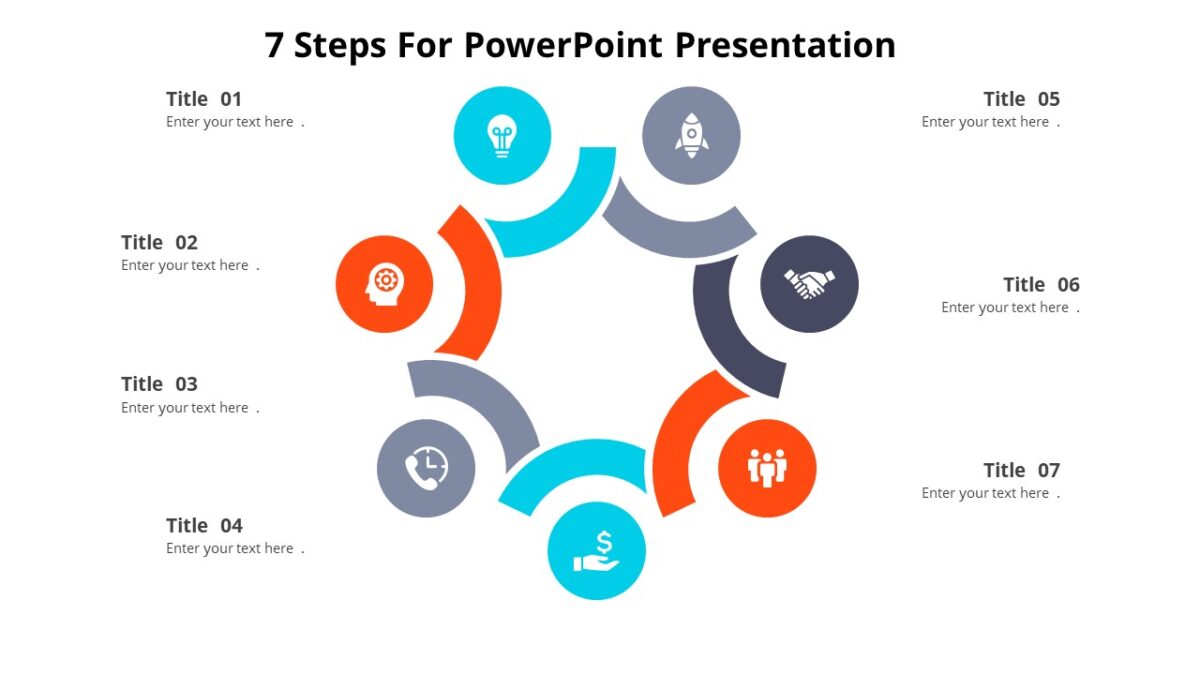 7 Steps For PowerPoint Presentation

Title 01
Enter your text here .

Title 02
Enter your text here .

Title 03
Enter your text here .

Title 04
Enter your text here .

Title 05
Enter your text here .

Title 06
Enter your text here .

Title 07
Enter your text here .